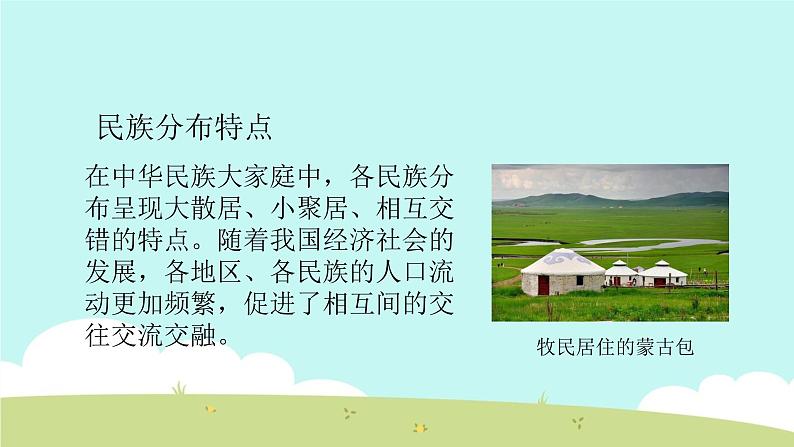 民族分布特点

在中华民族大家庭中，各民族分布呈现大散居、小聚居、相互交错的特点。随着我国经济社会的发展，各地区、各民族的人口流动更加频繁，促进了相互间的交往交流交融。

牧民居住的蒙古包